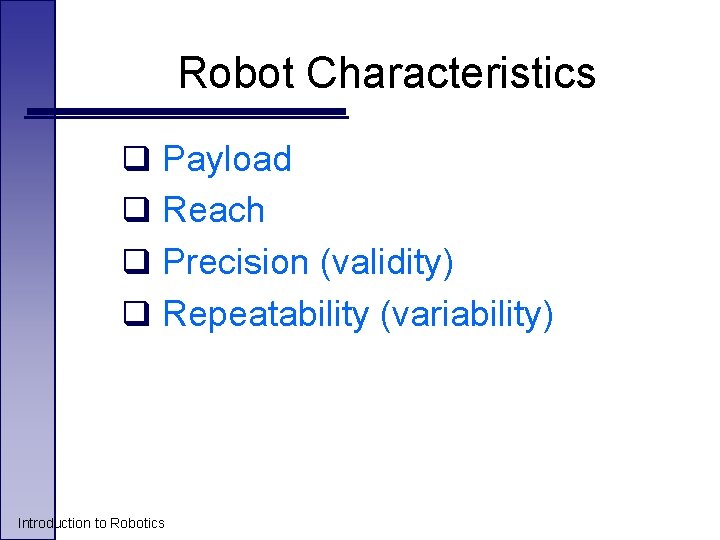 Robot Characteristics

❑ Payload
❑ Reach
❑ Precision (validity)
❑ Repeatability (variability)

Introduction to Robotics